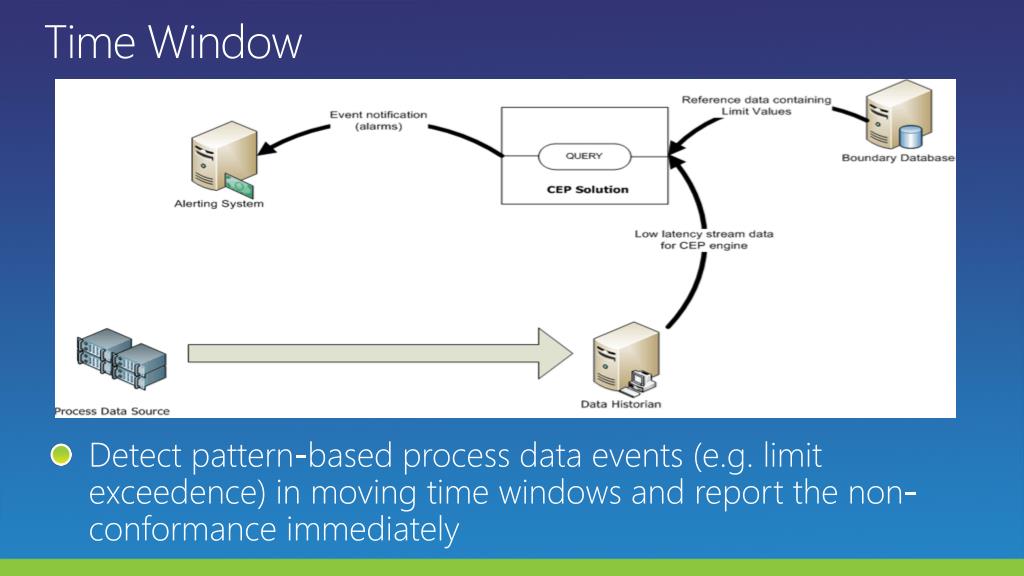 Time Window

Event notification (alarms)

Reference data containing Limit Values

QUERY

CEP Solution

Boundary Database

Alerting System

Low latency stream data for CEP engine

Process Data Source

Data Historian

Detect pattern-based process data events (e.g. limit exceedence) in moving time windows and report the non-conformance immediately